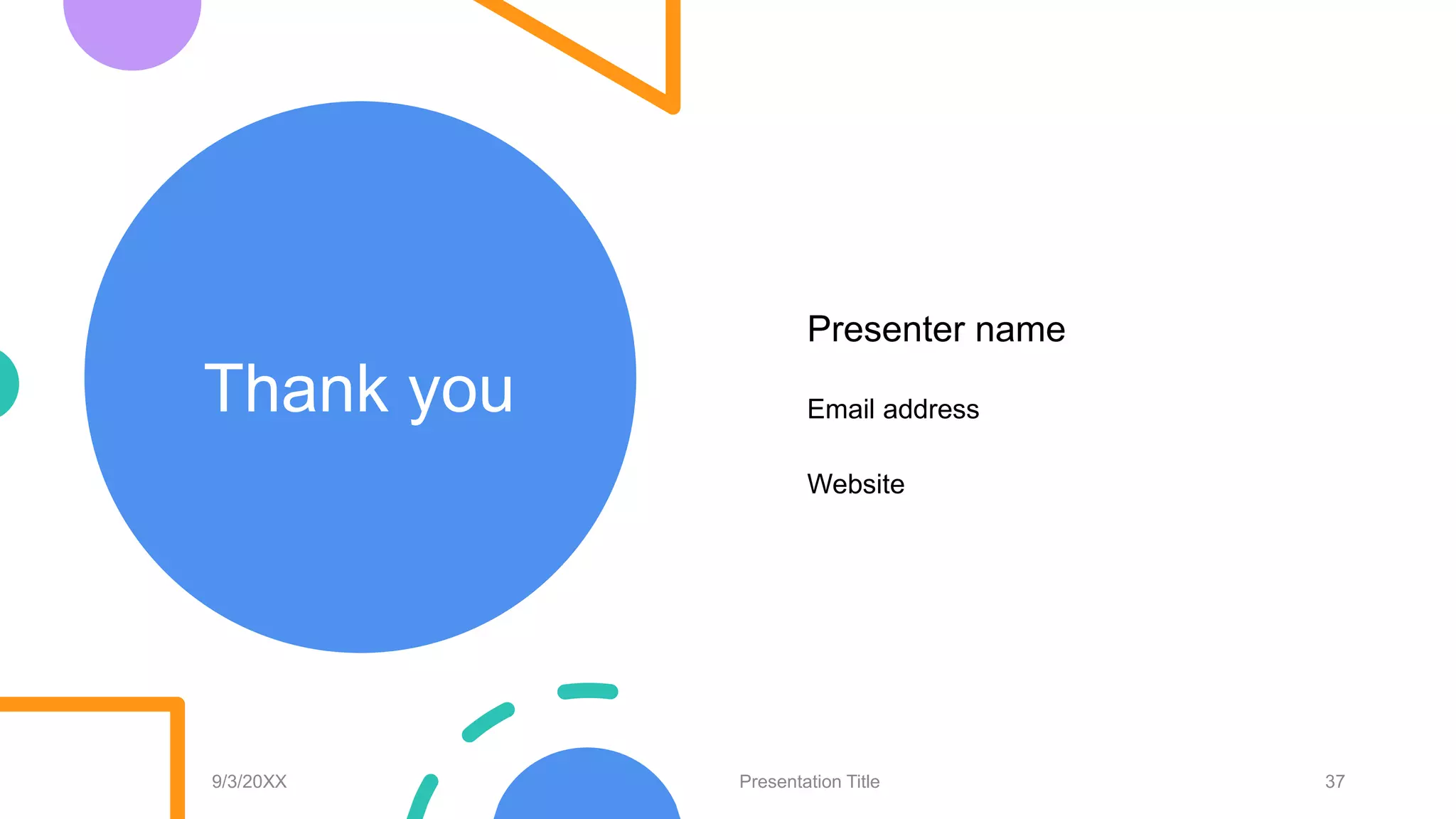 Thank you

Presenter name

Email address

Website

9/3/20XX

Presentation Title

37